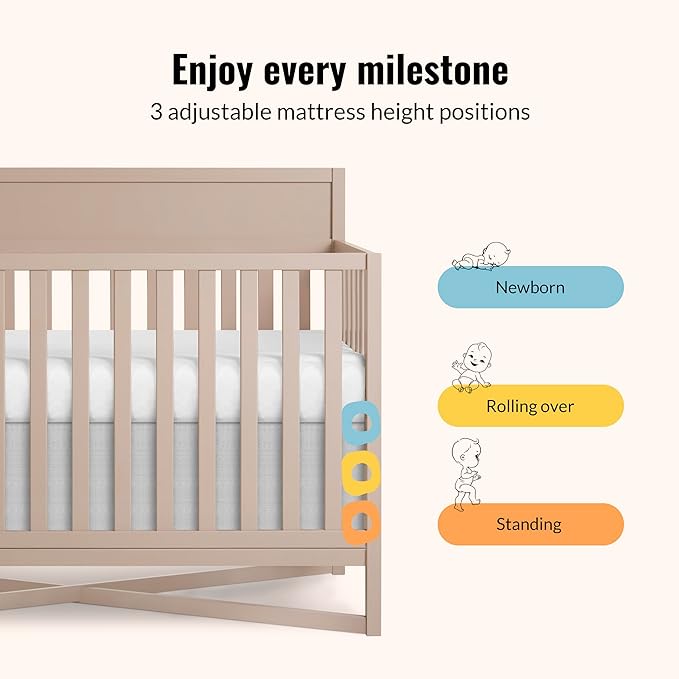 Enjoy every milestone
3 adjustable mattress height positions

Newborn

Rolling over

Standing